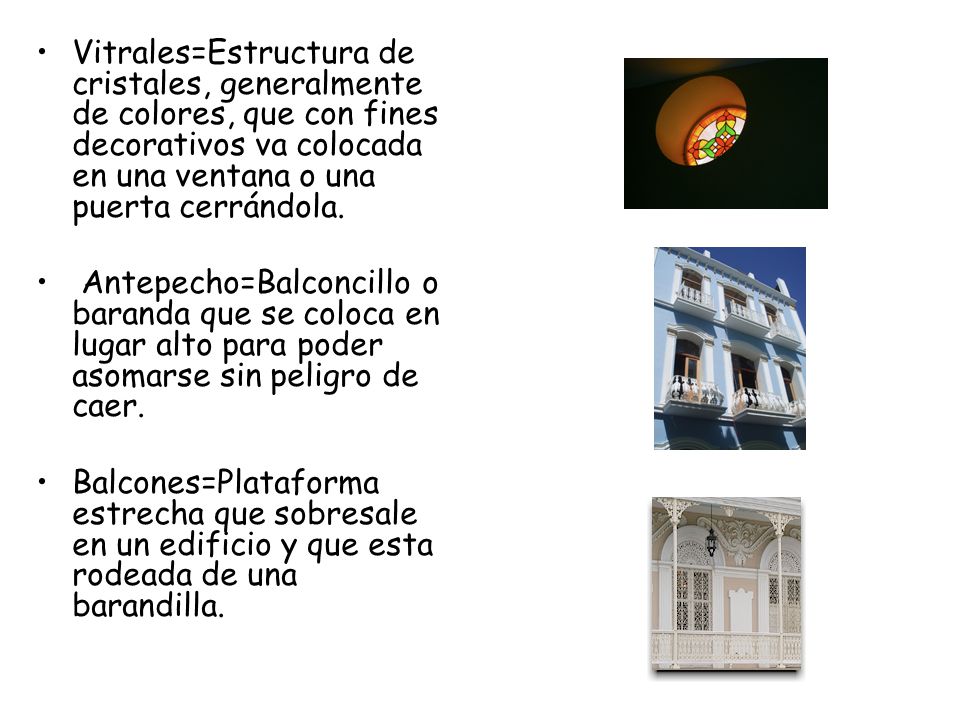 • Vitrales=Estructura de cristales, generalmente de colores, que con fines decorativos va colocada en una ventana o una puerta cerrándola.

• Antepecho=Balconcillo o baranda que se coloca en lugar alto para poder asomarse sin peligro de caer.

• Balcones=Plataforma estrecha que sobresale en un edificio y que esta rodeada de una barandilla.